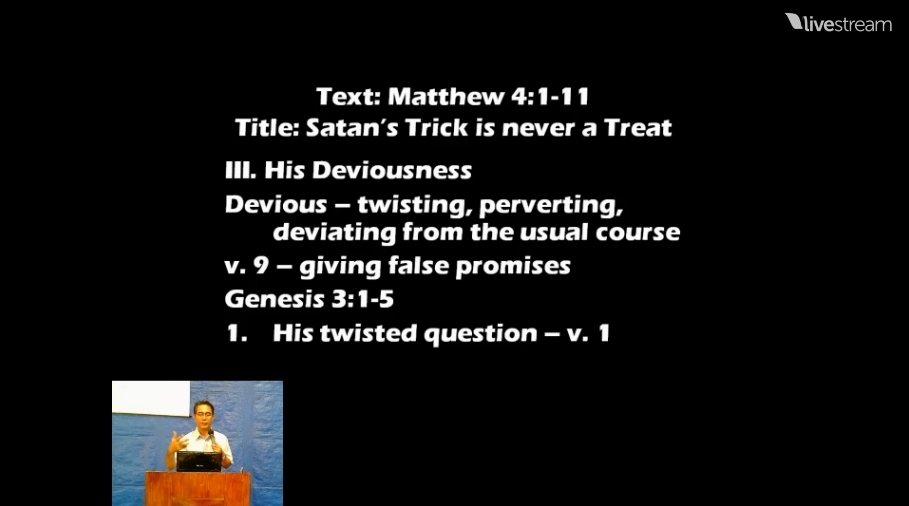 livestream

Text: Matthew 4:1-11
Title: Satan's Trick is never a Treat

III. His Deviousness

Devious – twisting, perverting, deviating from the usual course

v. 9 – giving false promises

Genesis 3:1-5

1. His twisted question – v. 1